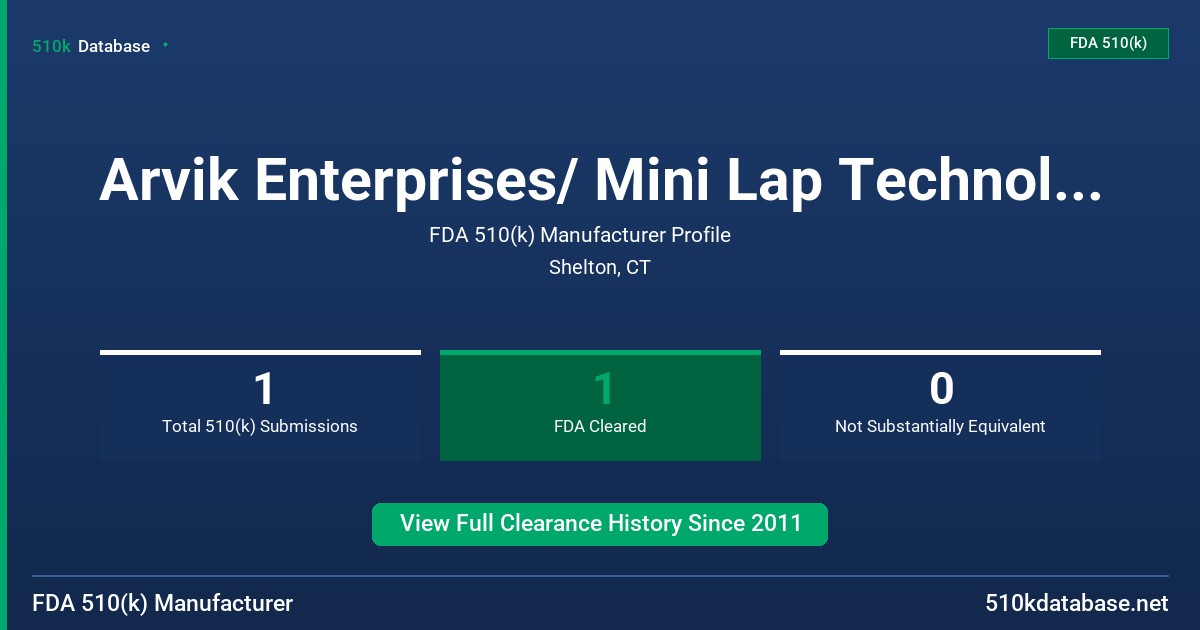 510k Database

FDA 510(k)

Arvik Enterprises/ Mini Lap Technol...

FDA 510(k) Manufacturer Profile
Shelton, CT

1
Total 510(k) Submissions

1
FDA Cleared

0
Not Substantially Equivalent

View Full Clearance History Since 2011

FDA 510(k) Manufacturer

510kdatabase.net